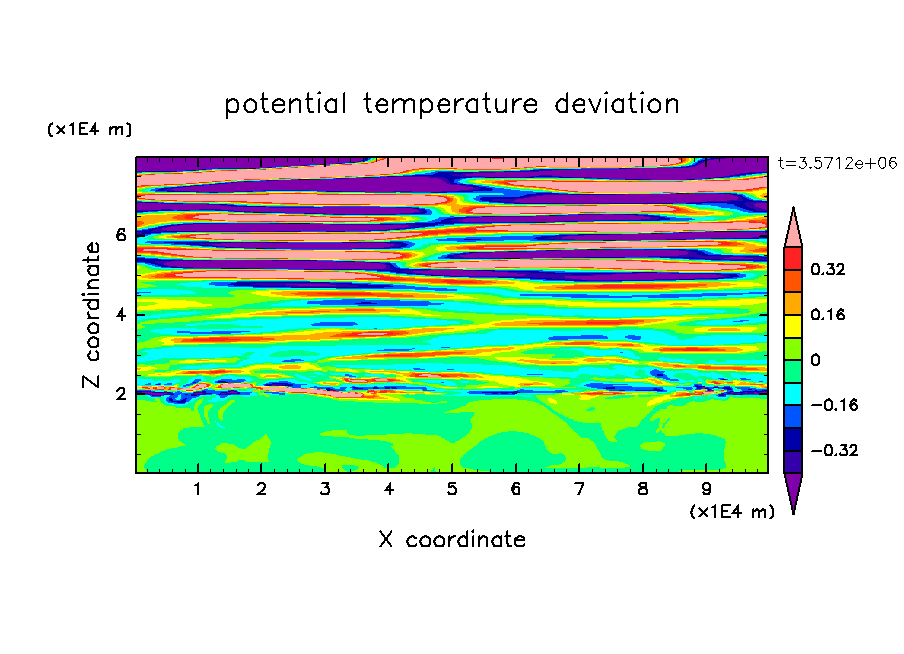 potential temperature deviation

(x1E4 m)

t=3.5712e+06

Z coordinate

6
4
2

0.32
0.16
0
−0.16
−0.32

1 2 3 4 5 6 7 8 9

(x1E4 m)

X coordinate